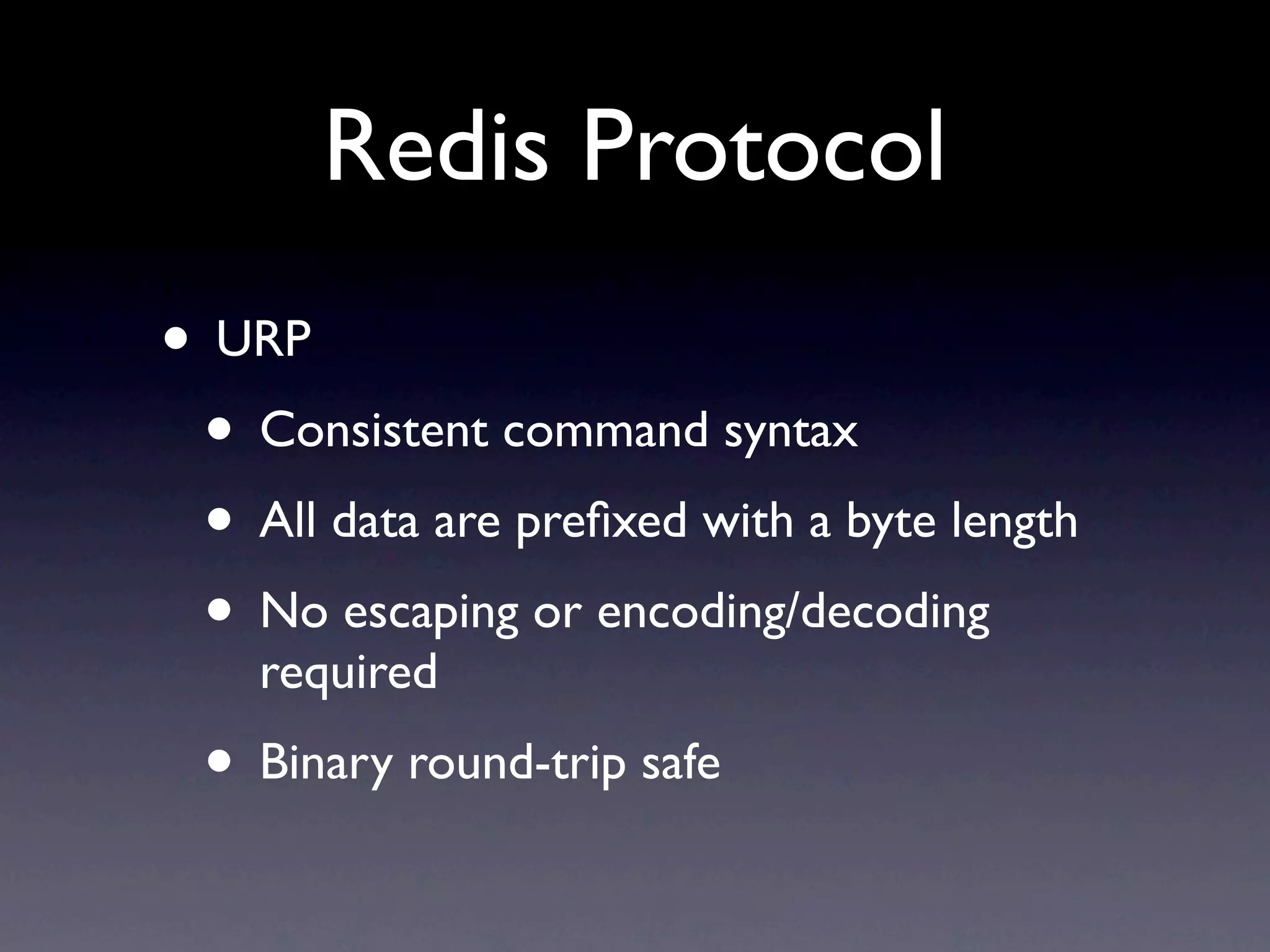 Redis Protocol

• URP

• Consistent command syntax

• All data are prefixed with a byte length

• No escaping or encoding/decoding required

• Binary round-trip safe